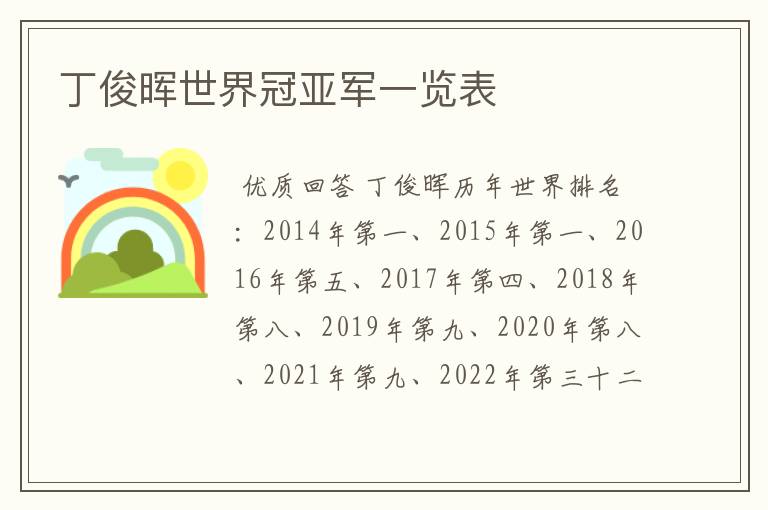 丁俊晖世界冠亚军一览表

优质回答 丁俊晖历年世界排名：2014年第一、2015年第一、2016年第五、2017年第四、2018年第八、2019年第九、2020年第八、2021年第九、2022年第三十二